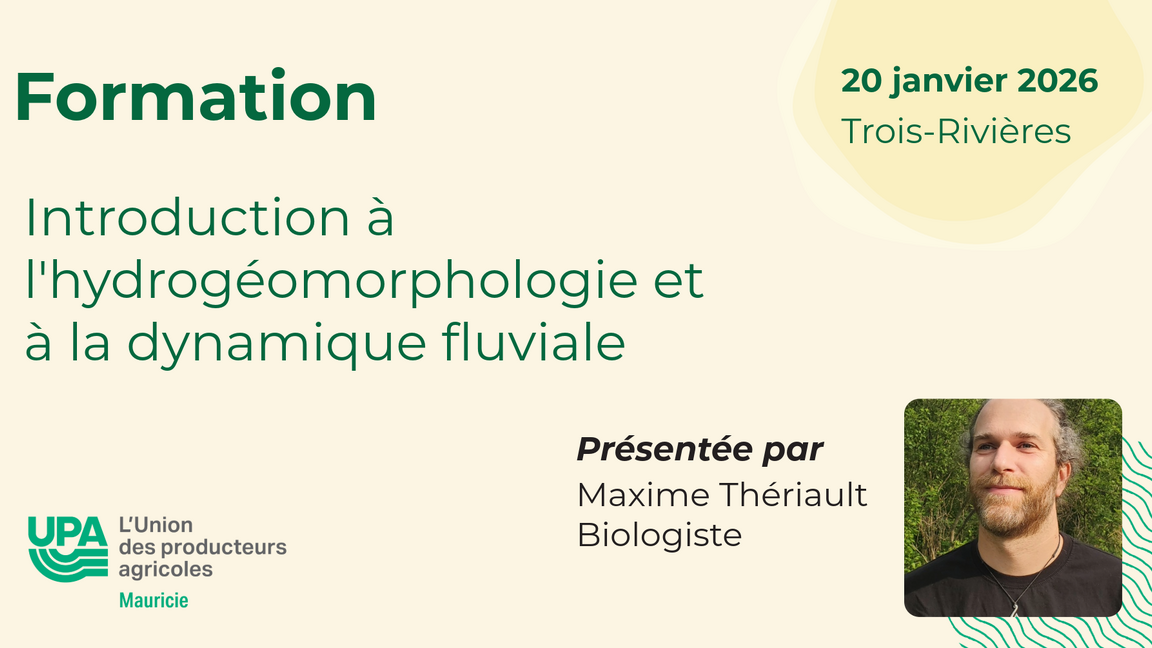 Formation

20 janvier 2026
Trois-Rivières

Introduction à l'hydrogéomorphologie et à la dynamique fluviale

Présentée par
Maxime Thériault
Biologiste

UPA
L'Union des producteurs agricoles
Mauricie